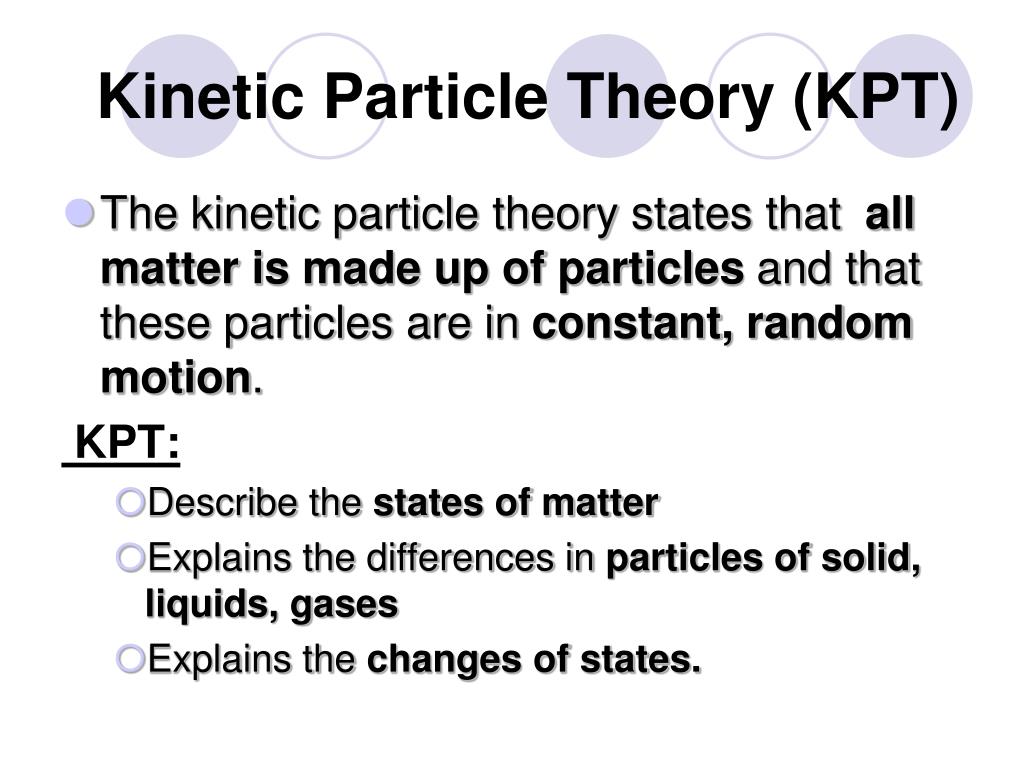 Kinetic Particle Theory (KPT)

The kinetic particle theory states that all matter is made up of particles and that these particles are in constant, random motion.

KPT:

Describe the states of matter

Explains the differences in particles of solid, liquids, gases

Explains the changes of states.